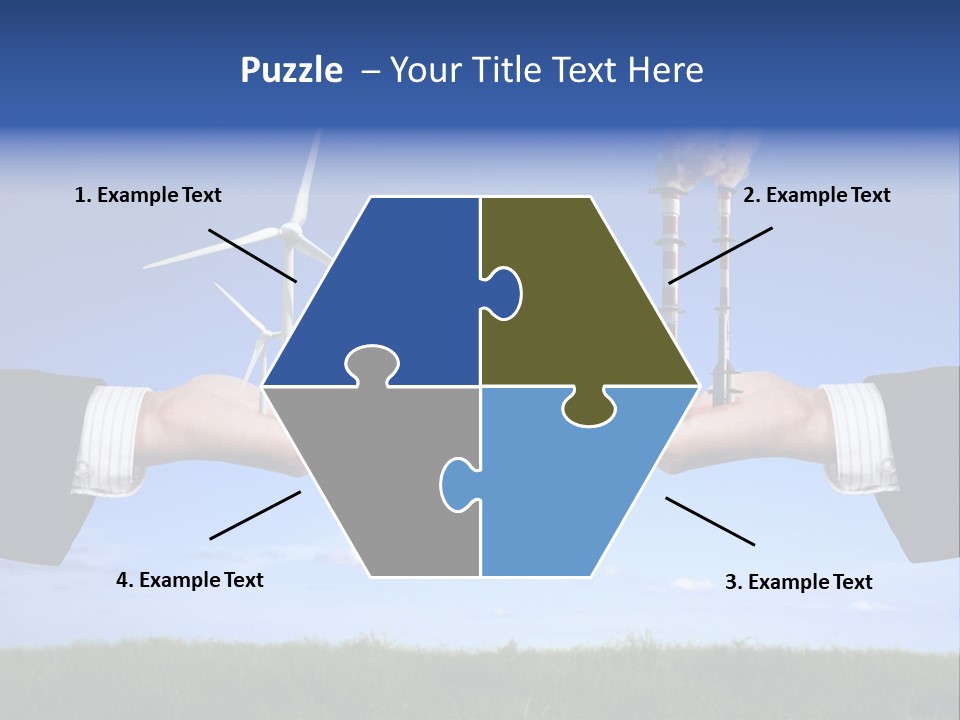 Puzzle – Your Title Text Here

1. Example Text

2. Example Text

4. Example Text

3. Example Text